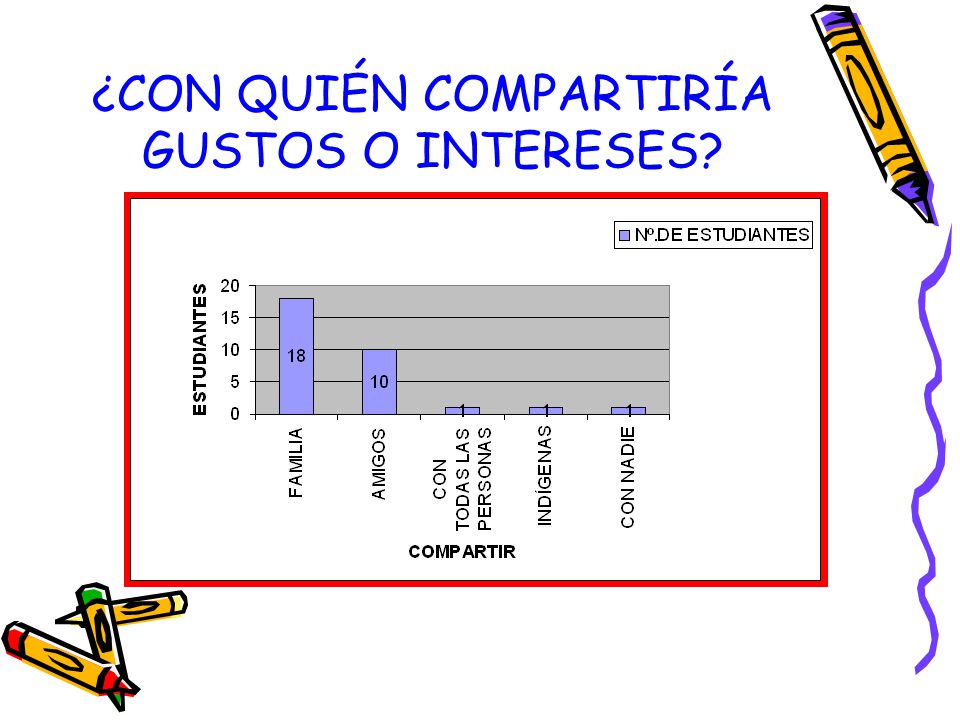 ¿CON QUIÉN COMPARTIRÍA GUSTOS O INTERESES?

Nº.DE ESTUDIANTES

ESTUDIANTES

20
15
10
5
0

18
10
1
1
1

FAMILIA
AMIGOS
CON TODAS LAS PERSONAS
INDÍGENAS
CON NADIE

COMPARTIR